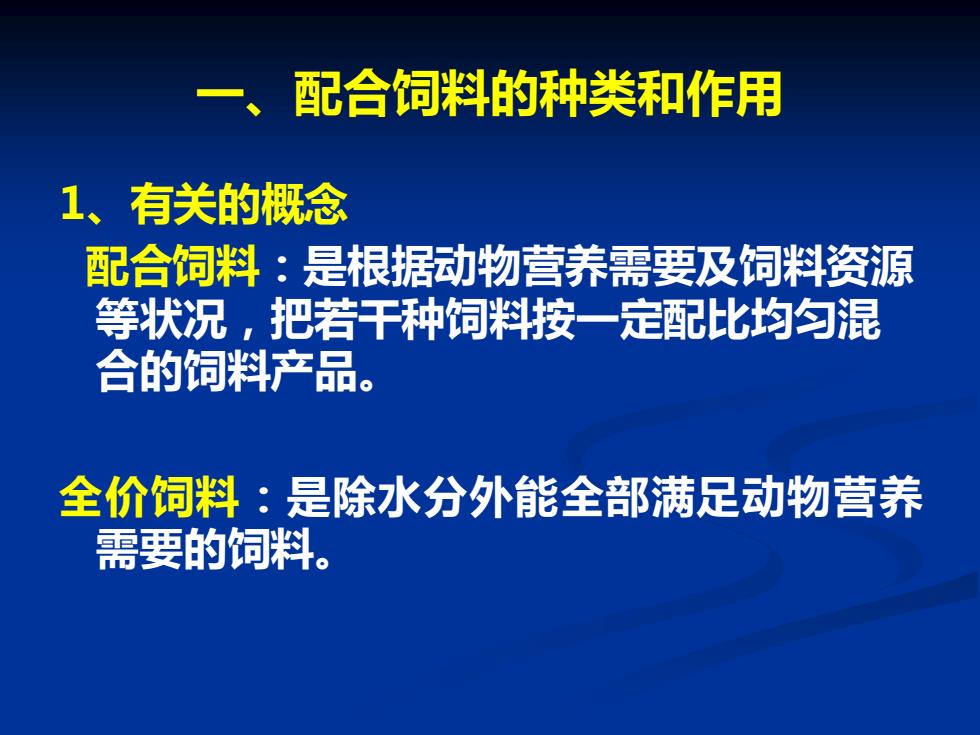 一、配合饲料的种类和作用

1、有关的概念

配合饲料：是根据动物营养需要及饲料资源等状况，把若干种饲料按一定配比均匀混合的饲料产品。

全价饲料：是除水分外能全部满足动物营养需要的饲料。